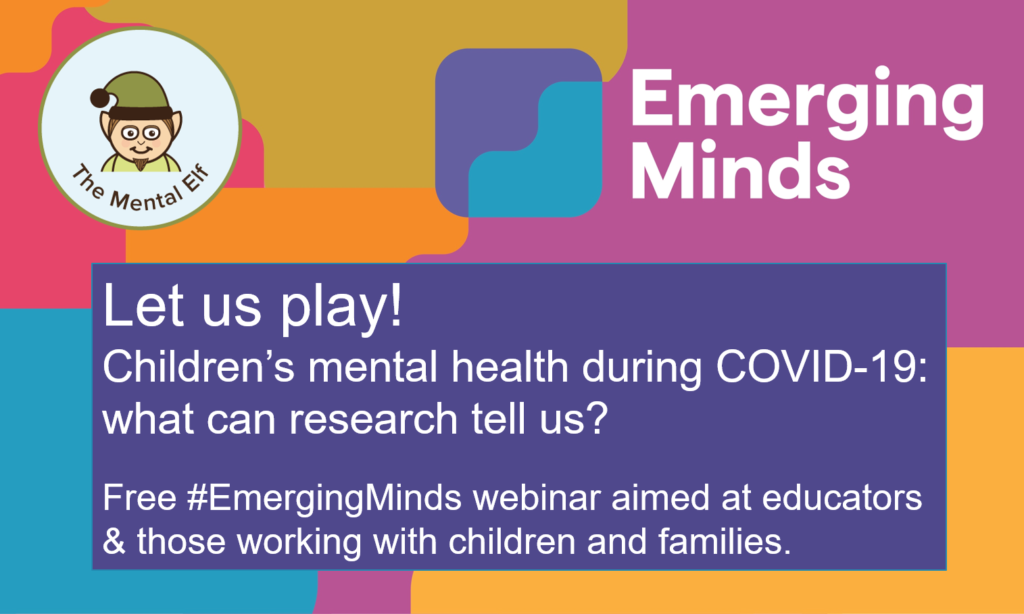 The Mental Elf

Emerging Minds

Let us play!
Children's mental health during COVID-19: what can research tell us?

Free #EmergingMinds webinar aimed at educators & those working with children and families.